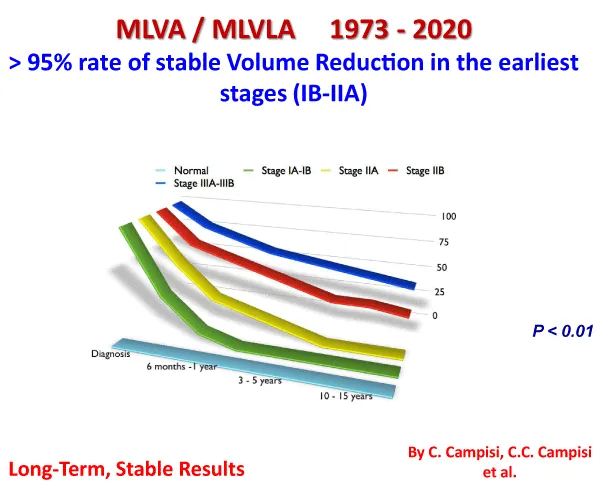 MLVA / MLVLA 1973 - 2020

> 95% rate of stable Volume Reduction in the earliest stages (IB-IIA)

Normal
Stage IA-IB
Stage IIA
Stage IIB
Stage IIIA-IIIB

100
75
50
25
0

Diagnosis
6 months -1 year
3 - 5 years
10 - 15 years

P < 0.01

Long-Term, Stable Results

By C. Campisi, C.C. Campisi et al.